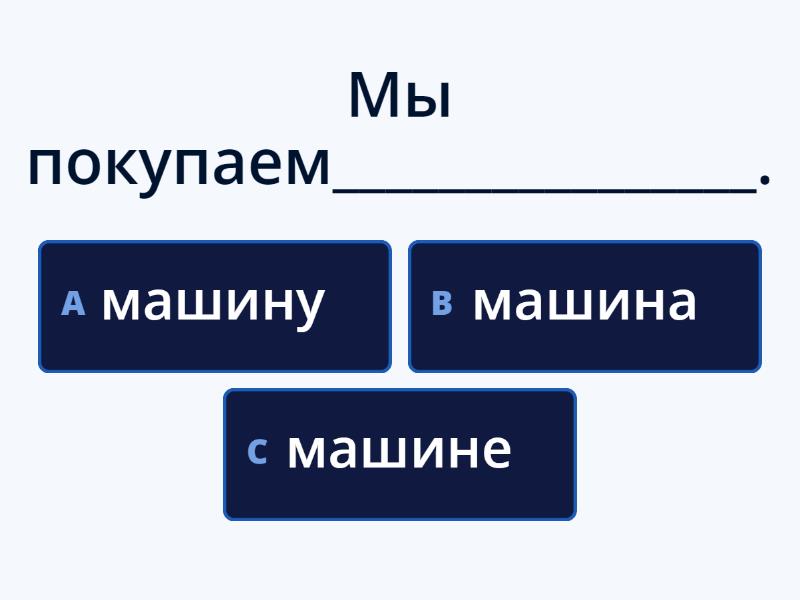 Мы покупаем_______________.

A машину

B машина

C машине